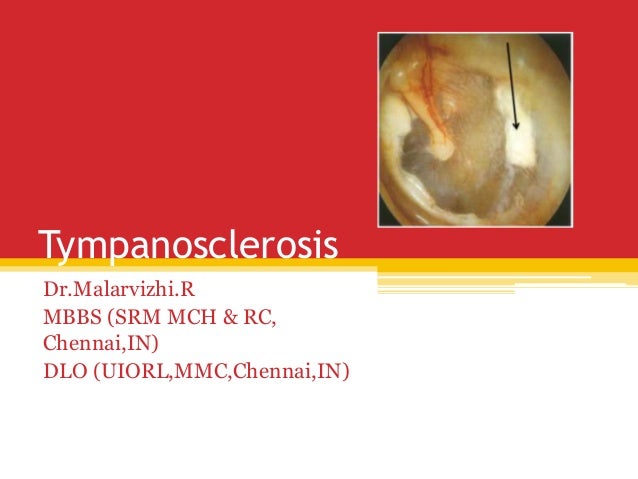 Tympanosclerosis

Dr.Malarvizhi.R
MBBS (SRM MCH & RC, Chennai,IN)
DLO (UIORL,MMC,Chennai,IN)